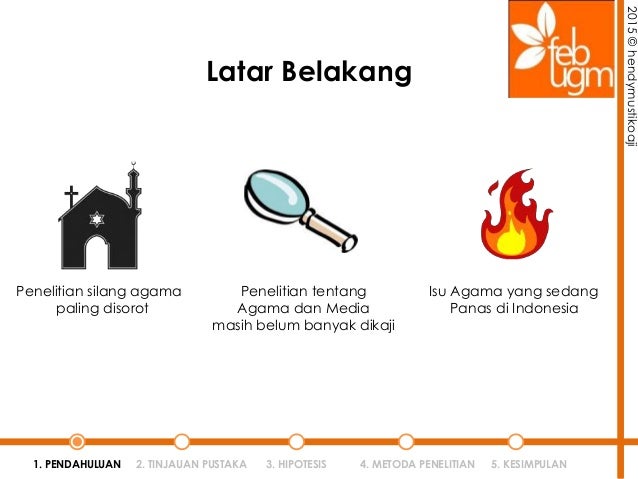 feb ugm

2015 © hendymustikoaji

Latar Belakang

Penelitian silang agama paling disorot

Penelitian tentang Agama dan Media masih belum banyak dikaji

Isu Agama yang sedang Panas di Indonesia

1. PENDAHULUAN 2. TINJAUAN PUSTAKA 3. HIPOTESIS 4. METODA PENELITIAN 5. KESIMPULAN